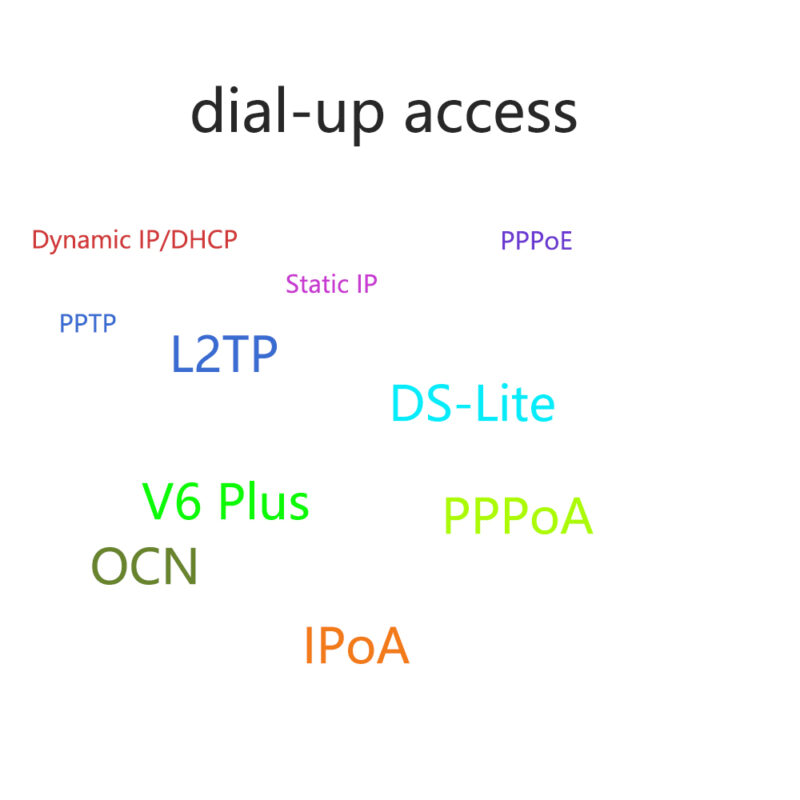 dial-up access

Dynamic IP/DHCP

PPPoE

Static IP

PPTP

L2TP

DS-Lite

V6 Plus

PPPoA

OCN

IPoA